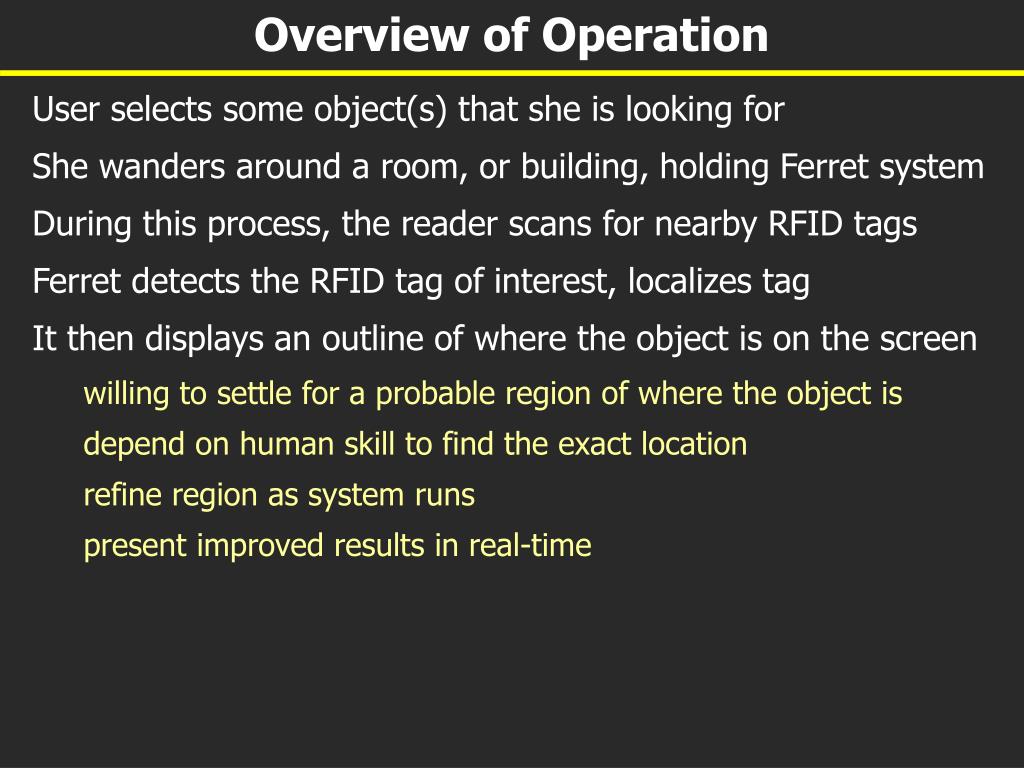 Overview of Operation

User selects some object(s) that she is looking for

She wanders around a room, or building, holding Ferret system

During this process, the reader scans for nearby RFID tags

Ferret detects the RFID tag of interest, localizes tag

It then displays an outline of where the object is on the screen

willing to settle for a probable region of where the object is

depend on human skill to find the exact location

refine region as system runs

present improved results in real-time